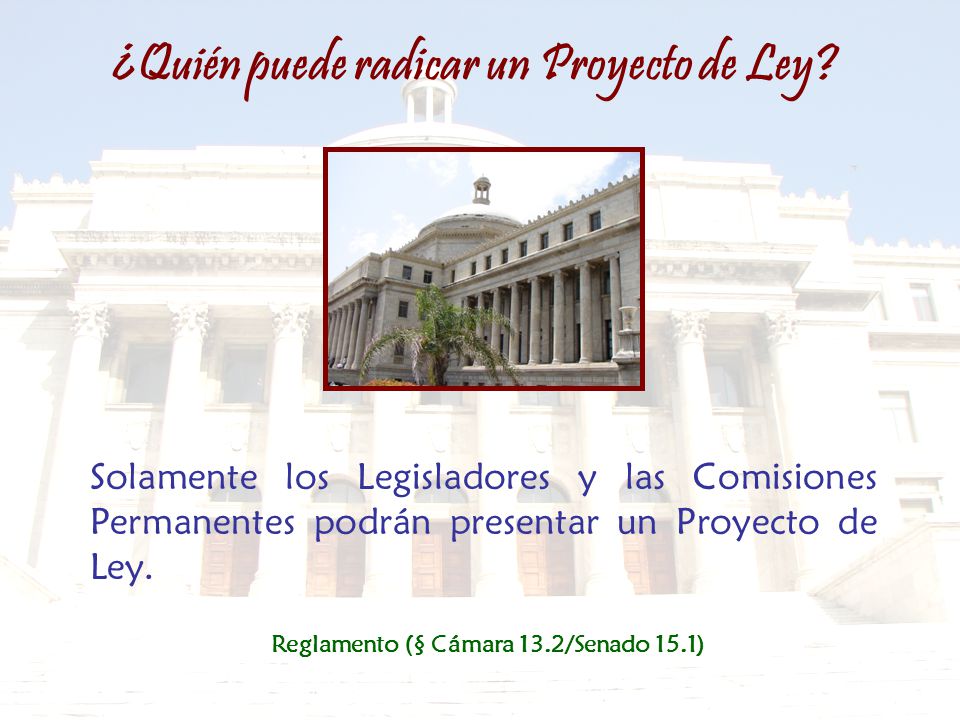 ¿Quién puede radicar un Proyecto de Ley?

Solamente los Legisladores y las Comisiones Permanentes podrán presentar un Proyecto de Ley.

Reglamento (§ Cámara 13.2/Senado 15.1)